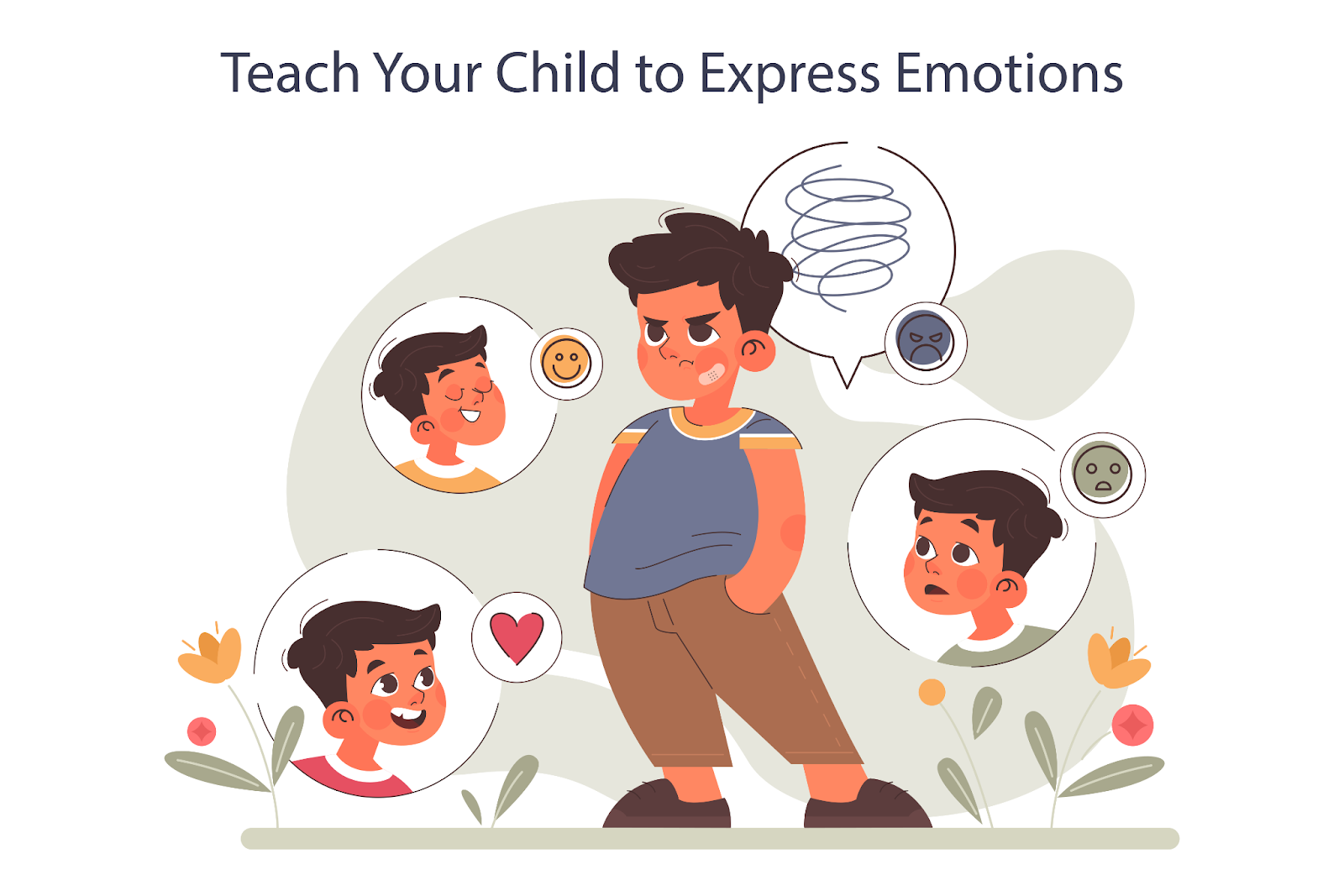 Teach Your Child to Express Emotions